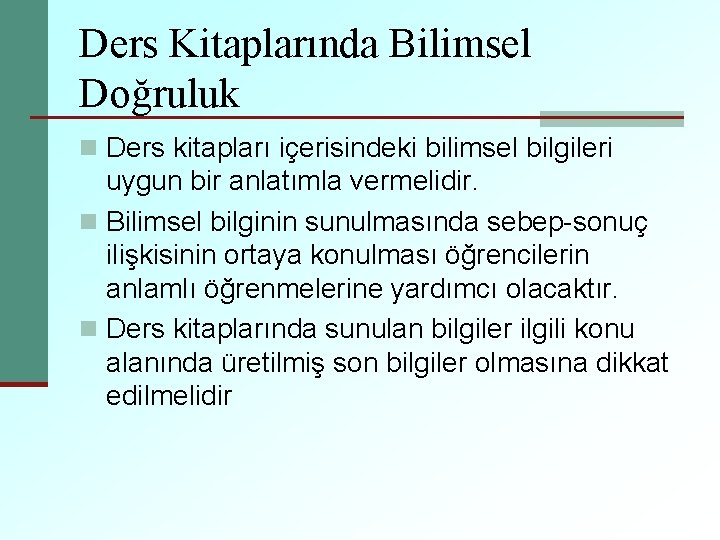 Ders Kitaplarında Bilimsel Doğruluk

Ders kitapları içerisindeki bilimsel bilgileri uygun bir anlatımla vermelidir.

Bilimsel bilginin sunulmasında sebep-sonuç ilişkisinin ortaya konulması öğrencilerin anlamlı öğrenmelerine yardımcı olacaktır.

Ders kitaplarında sunulan bilgiler ilgili konu alanında üretilmiş son bilgiler olmasına dikkat edilmelidir